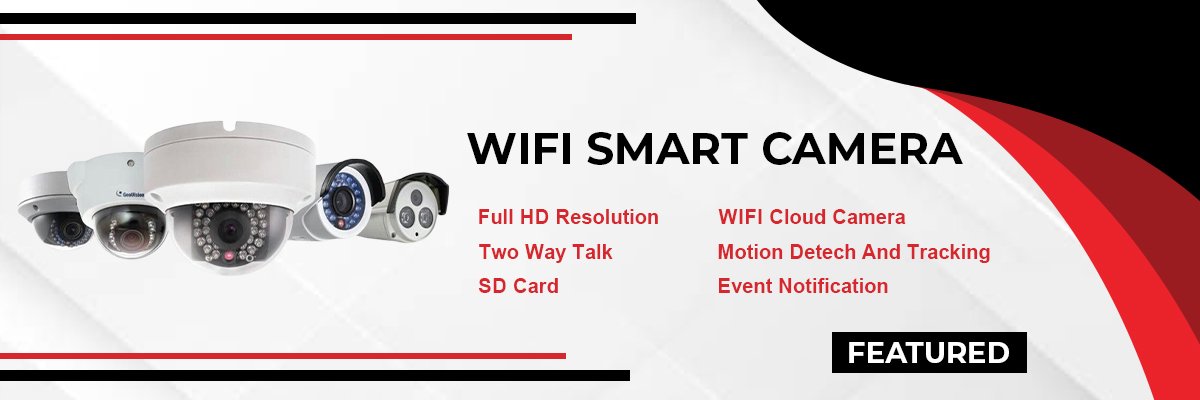 WIFI SMART CAMERA

Full HD Resolution
Two Way Talk
SD Card

WIFI Cloud Camera
Motion Detech And Tracking
Event Notification

FEATURED